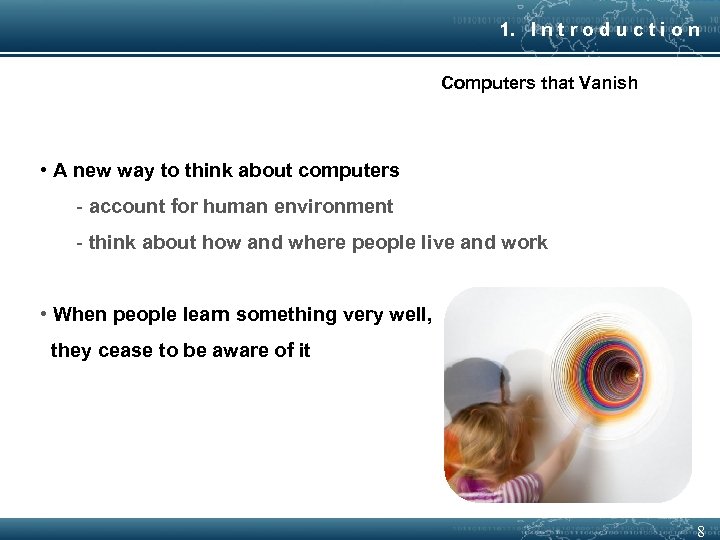 1. Introduction

Computers that Vanish

• A new way to think about computers

- account for human environment

- think about how and where people live and work

• When people learn something very well, they cease to be aware of it

8